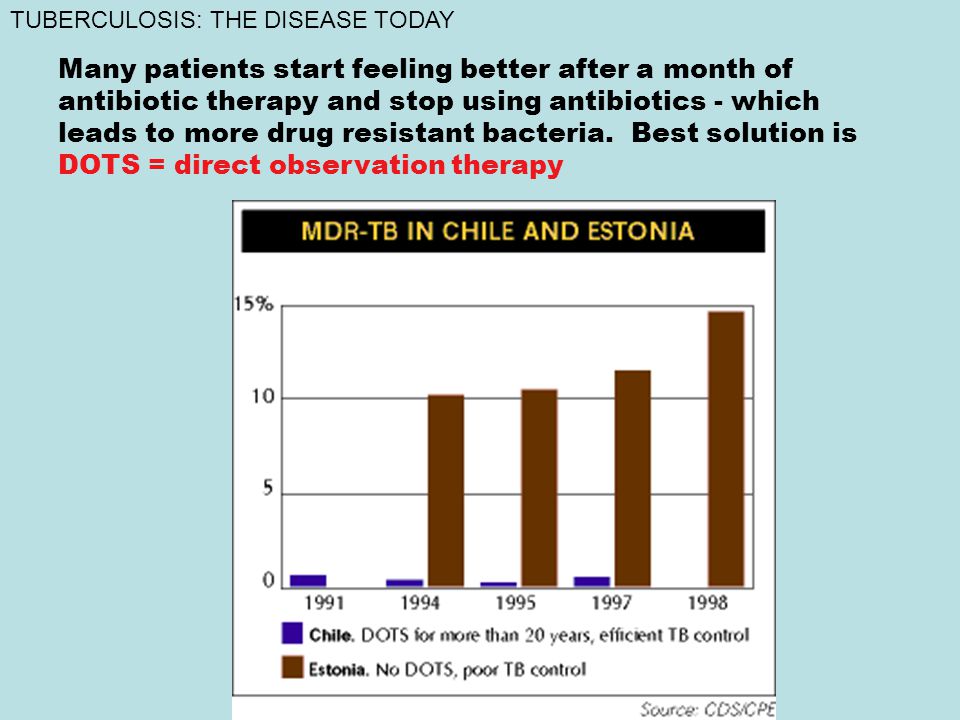 TUBERCULOSIS: THE DISEASE TODAY

Many patients start feeling better after a month of antibiotic therapy and stop using antibiotics - which leads to more drug resistant bacteria. Best solution is DOTS = direct observation therapy

MDR-TB IN CHILE AND ESTONIA

15%
10
5
0
1991
1994
1995
1997
1998

Chile. DOTS for more than 20 years, efficient TB control
Estonia. No DOTS, poor TB control

Source: CDS/CPE